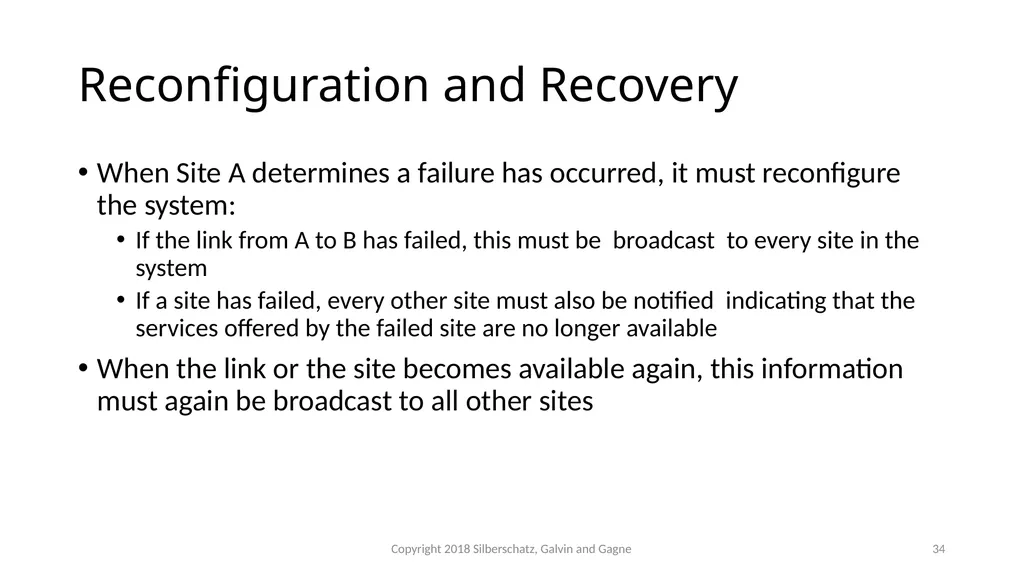 Reconfiguration and Recovery

• When Site A determines a failure has occurred, it must reconfigure the system:

  • If the link from A to B has failed, this must be broadcast to every site in the system

  • If a site has failed, every other site must also be notified indicating that the services offered by the failed site are no longer available

• When the link or the site becomes available again, this information must again be broadcast to all other sites

Copyright 2018 Silberschatz, Galvin and Gagne

34